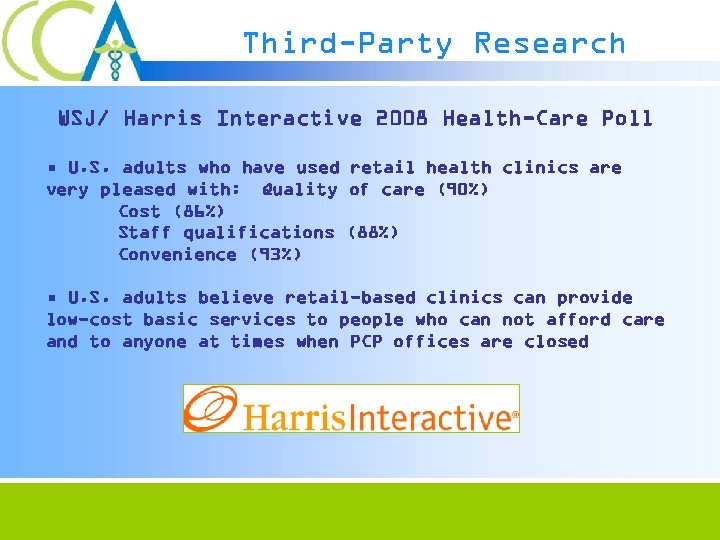 CCA

Third-Party Research

WSJ/ Harris Interactive 2008 Health-Care Poll

▪ U.S. adults who have used retail health clinics are very pleased with: Quality of care (90%)
Cost (86%)
Staff qualifications (88%)
Convenience (93%)

▪ U.S. adults believe retail-based clinics can provide low-cost basic services to people who can not afford care and to anyone at times when PCP offices are closed

HarrisInteractive®